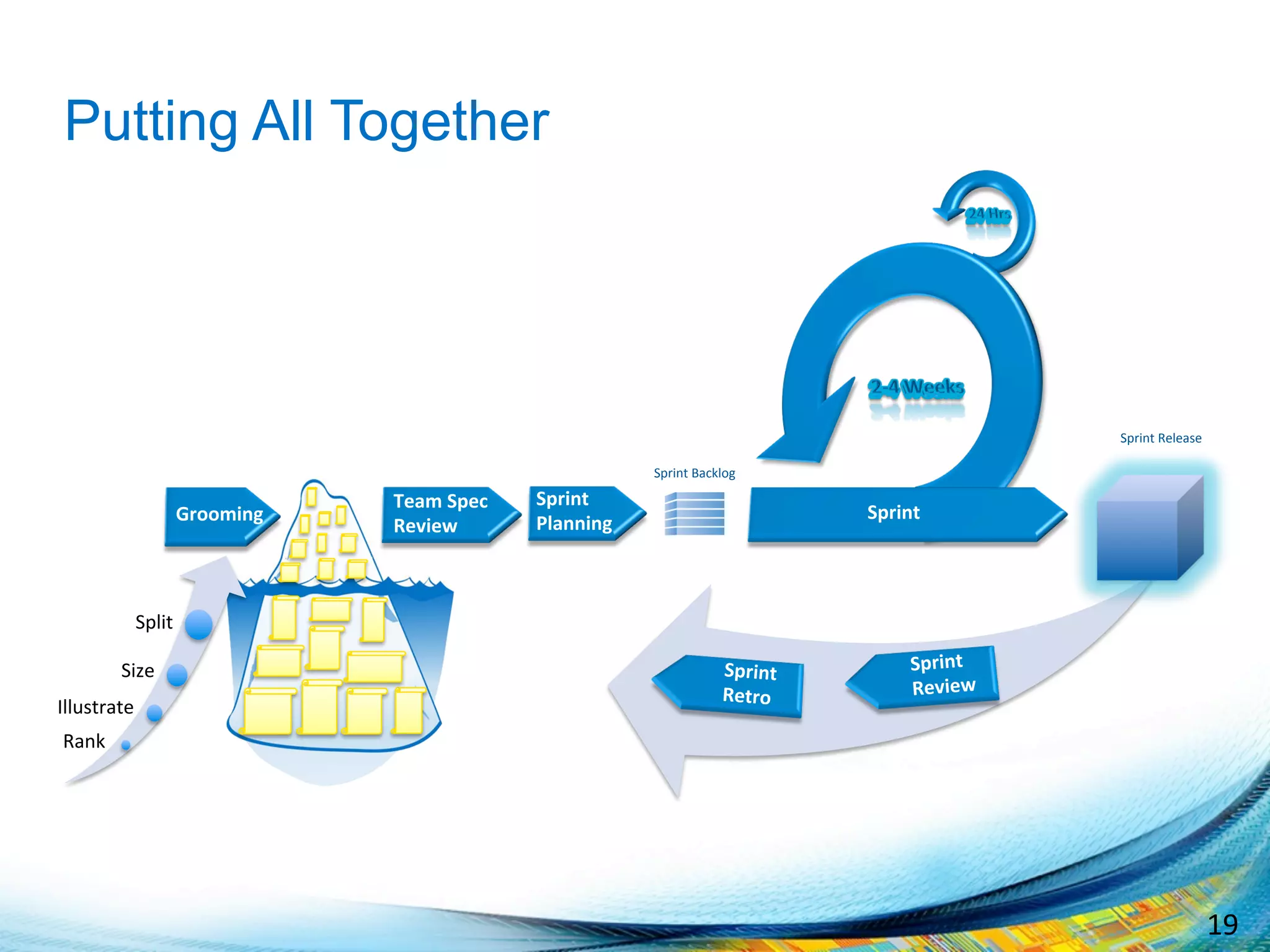 Putting All Together

24 Hrs

2-4 Weeks

Sprint Release

Sprint Backlog

Grooming

Team Spec Review

Sprint Planning

Sprint

Split

Size

Illustrate

Rank

Sprint Retro

Sprint Review

19